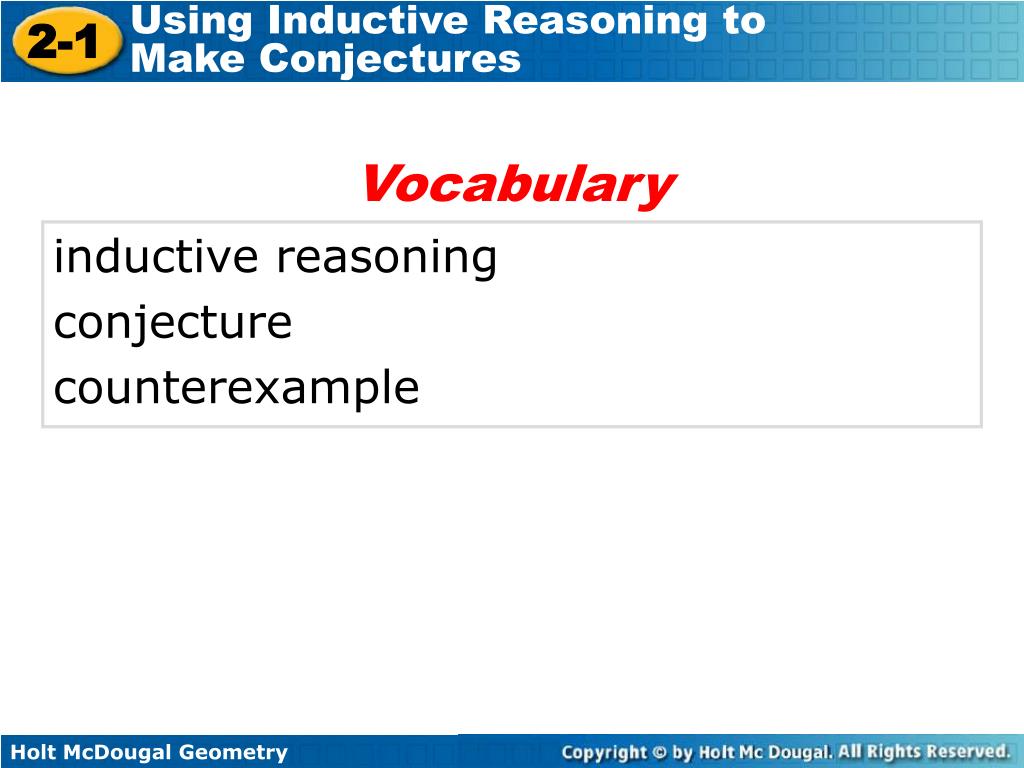 2-1 Using Inductive Reasoning to Make Conjectures

Vocabulary

inductive reasoning
conjecture
counterexample

Holt McDougal Geometry

Copyright © by Holt Mc Dougal. All Rights Reserved.